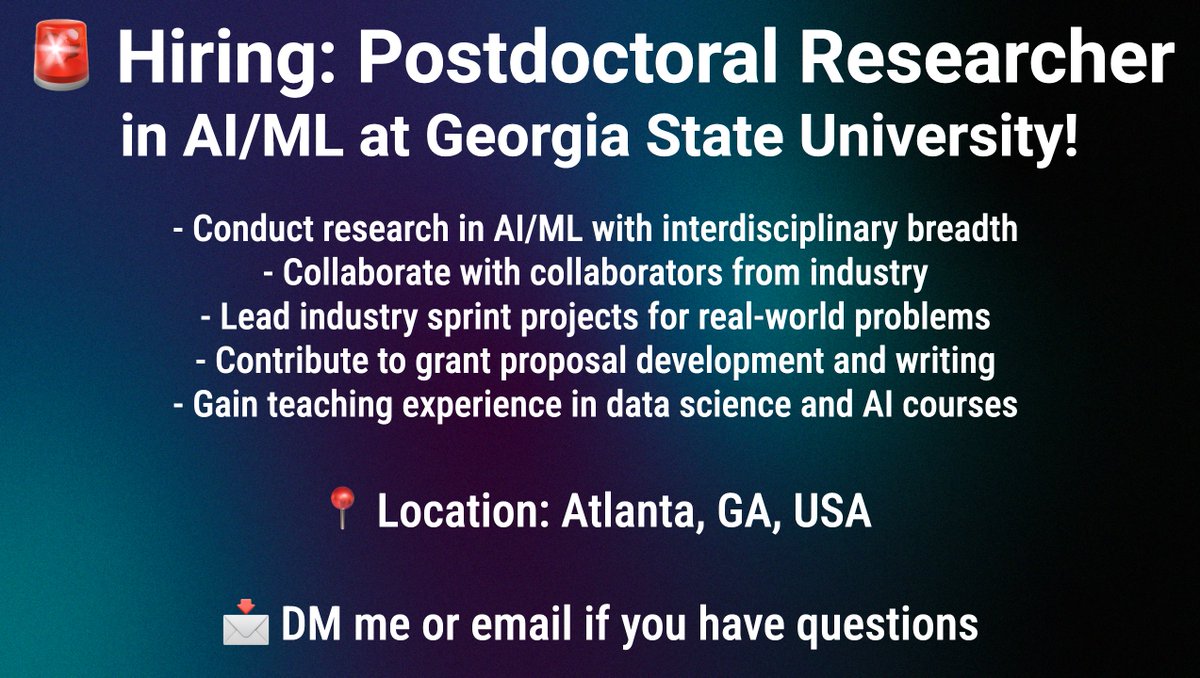 🚨 Hiring: Postdoctoral Researcher in AI/ML at Georgia State University!

- Conduct research in AI/ML with interdisciplinary breadth
- Collaborate with collaborators from industry
- Lead industry sprint projects for real-world problems
- Contribute to grant proposal development and writing
- Gain teaching experience in data science and AI courses

📍 Location: Atlanta, GA, USA

📩 DM me or email if you have questions